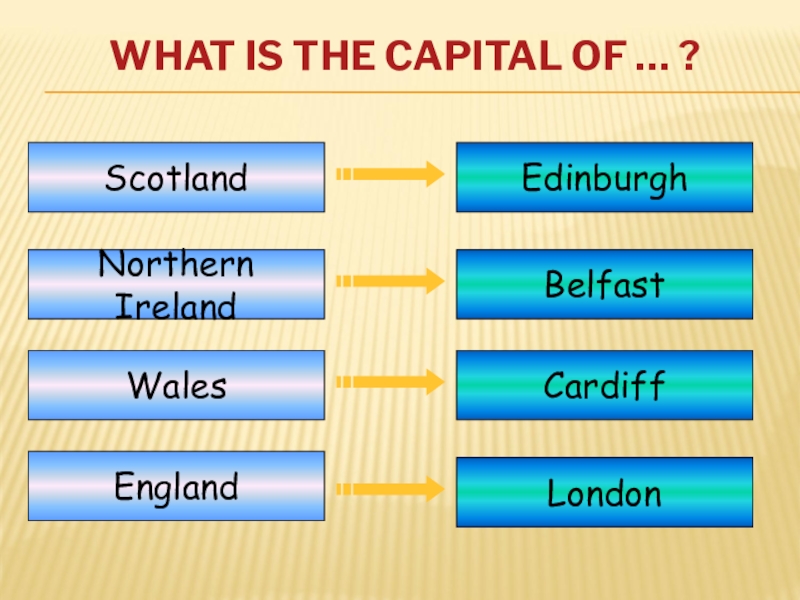 WHAT IS THE CAPITAL OF ... ?

Scotland

Edinburgh

Northern Ireland

Belfast

Wales

Cardiff

England

London